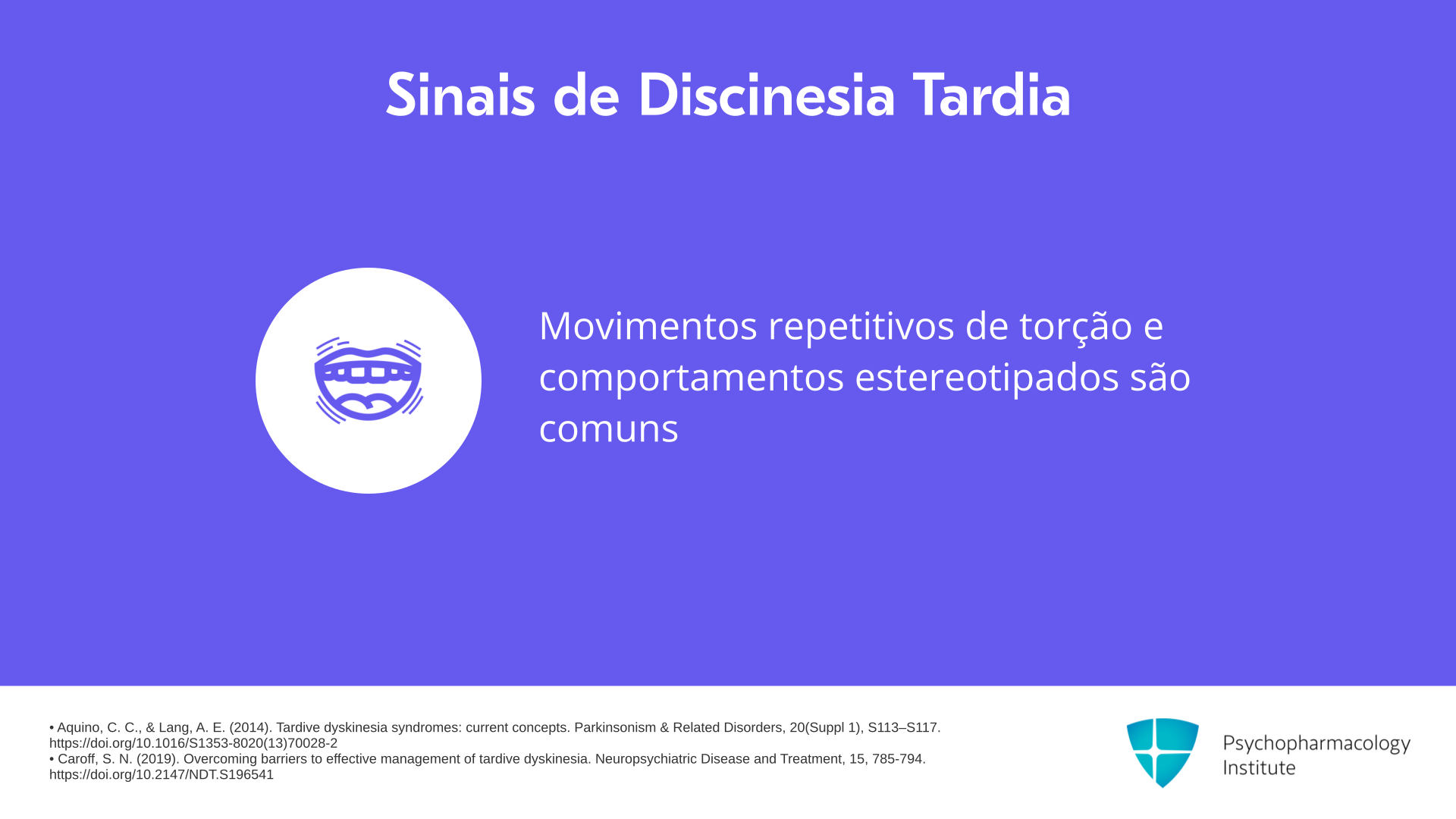 Sinais de Discinesia Tardia

Movimentos repetitivos de torção e comportamentos estereotipados são comuns

• Aquino, C. C., & Lang, A. E. (2014). Tardive dyskinesia syndromes: current concepts. Parkinsonism & Related Disorders, 20(Suppl 1), S113–S117. https://doi.org/10.1016/S1353-8020(13)70028-2
• Caroff, S. N. (2019). Overcoming barriers to effective management of tardive dyskinesia. Neuropsychiatric Disease and Treatment, 15, 785-794. https://doi.org/10.2147/NDT.S196541

Psychopharmacology Institute